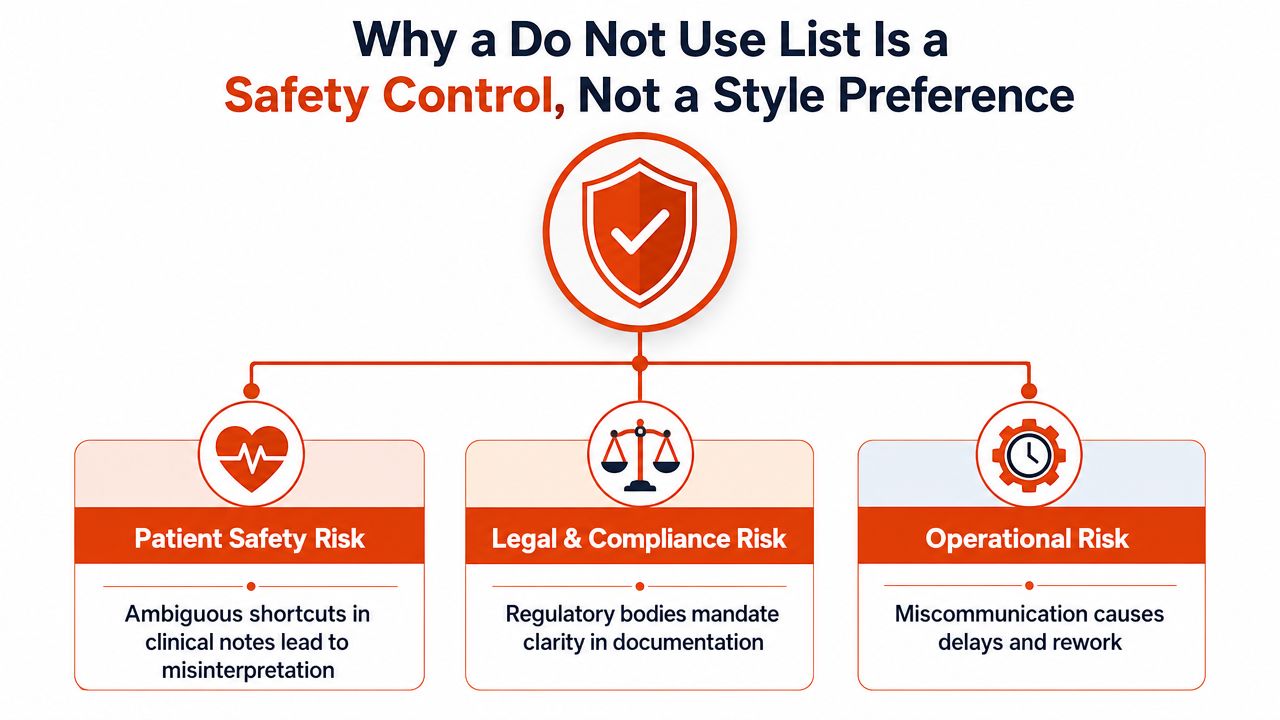 Why a Do Not Use List Is a Safety Control, Not a Style Preference

Patient Safety Risk

Ambiguous shortcuts in clinical notes lead to misinterpretation

Legal & Compliance Risk

Regulatory bodies mandate clarity in documentation

Operational Risk

Miscommunication causes delays and rework